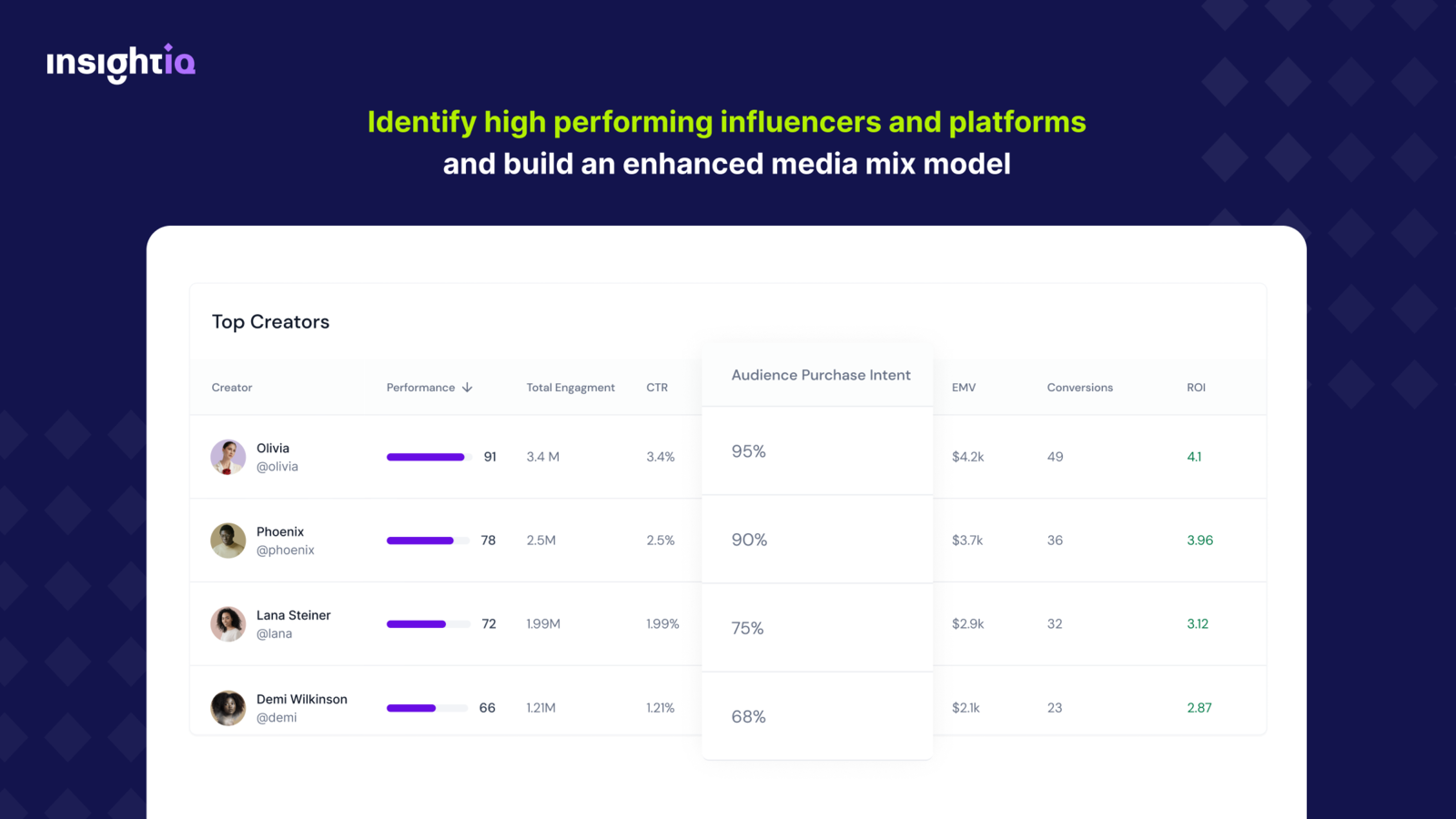 insightiq

Identify high performing influencers and platforms
and build an enhanced media mix model

Top Creators

| Creator | Performance ↓ | Total Engagment | CTR | Audience Purchase Intent | EMV | Conversions | ROI |
|---|---|---|---|---|---|---|---|
| Olivia @olivia | 91 | 3.4 M | 3.4% | 95% | $4.2k | 49 | 4.1 |
| Phoenix @phoenix | 78 | 2.5M | 2.5% | 90% | $3.7k | 36 | 3.96 |
| Lana Steiner @lana | 72 | 1.99M | 1.99% | 75% | $2.9k | 32 | 3.12 |
| Demi Wilkinson @demi | 66 | 1.21M | 1.21% | 68% | $2.1k | 23 | 2.87 |